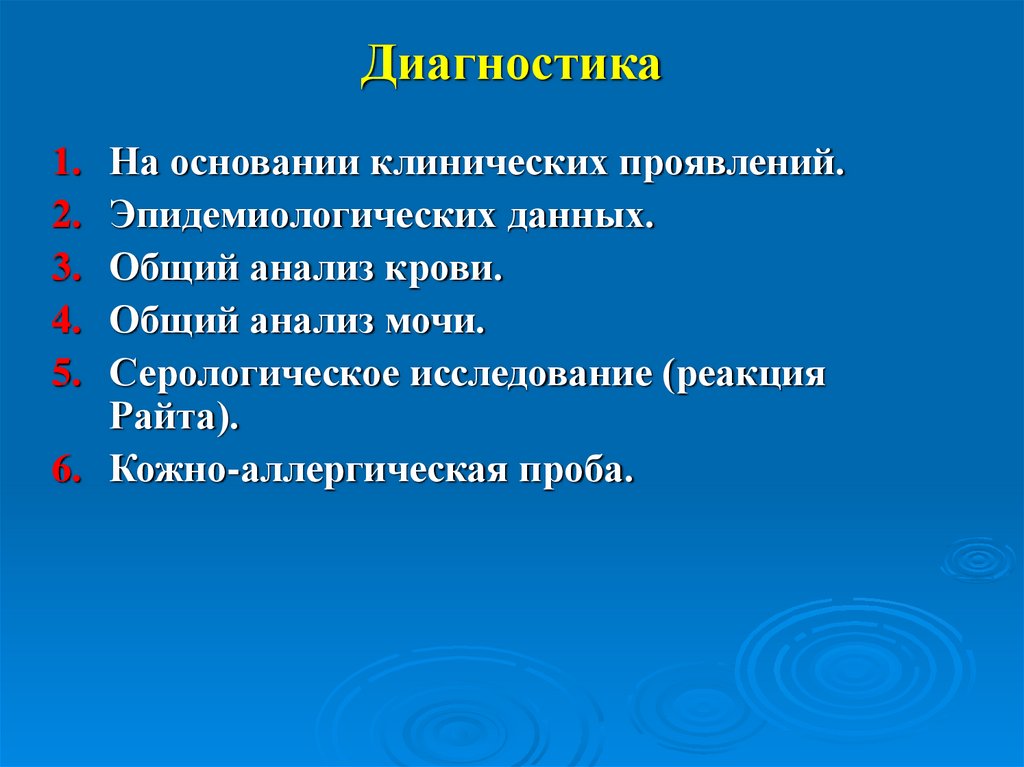 Диагностика

1. На основании клинических проявлений.
2. Эпидемиологических данных.
3. Общий анализ крови.
4. Общий анализ мочи.
5. Серологическое исследование (реакция Райта).
6. Кожно-аллергическая проба.